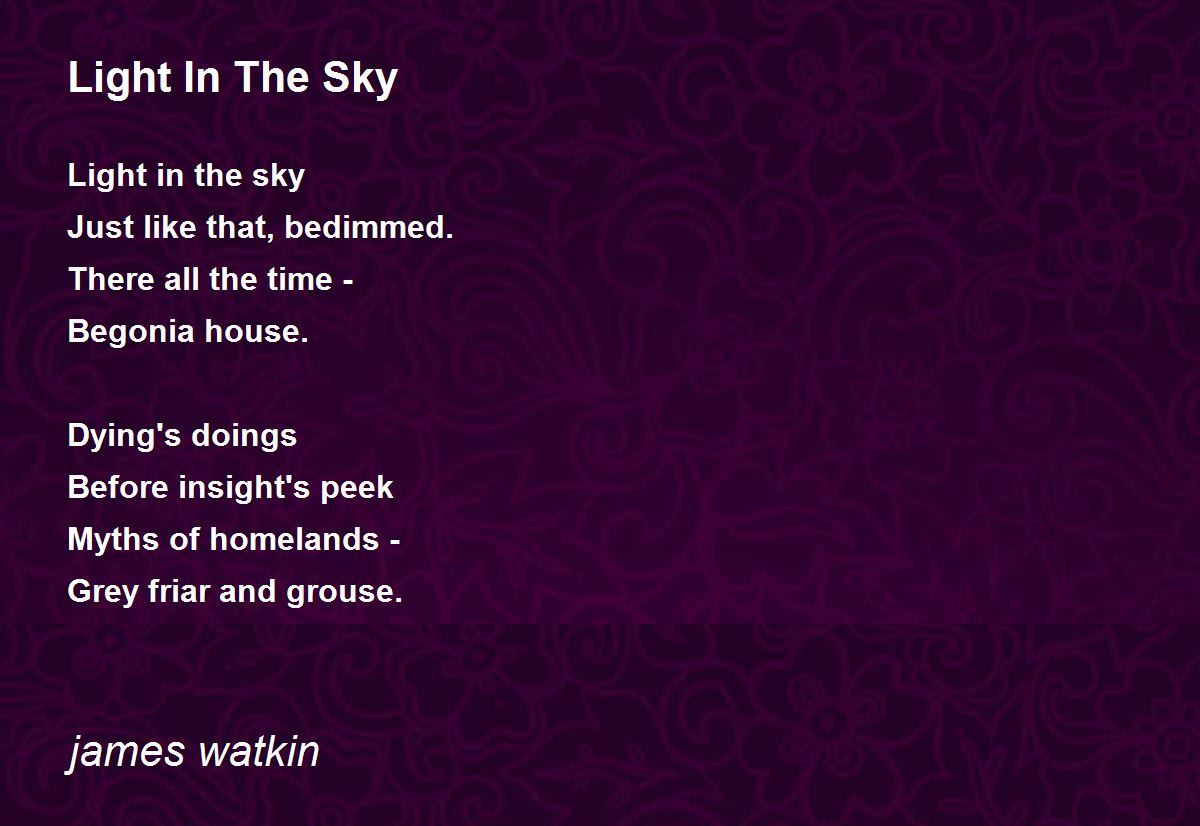 Light In The Sky

Light in the sky
Just like that, bedimmed.
There all the time -
Begonia house.

Dying's doings
Before insight's peek
Myths of homelands -
Grey friar and grouse.

james watkin